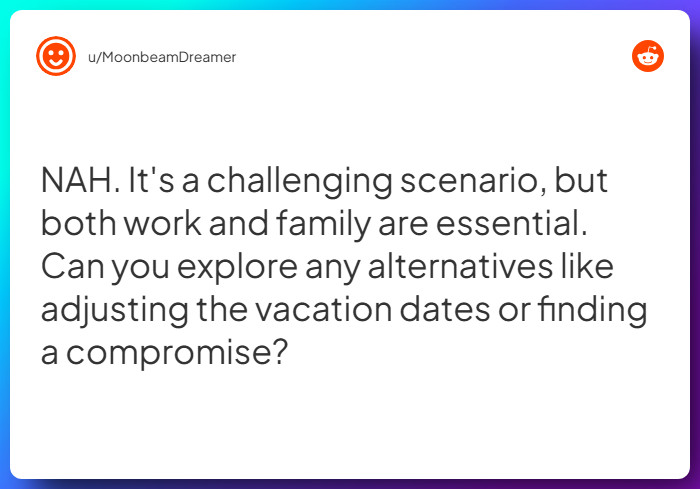 u/MoonbeamDreamer

NAH. It's a challenging scenario, but both work and family are essential. Can you explore any alternatives like adjusting the vacation dates or finding a compromise?